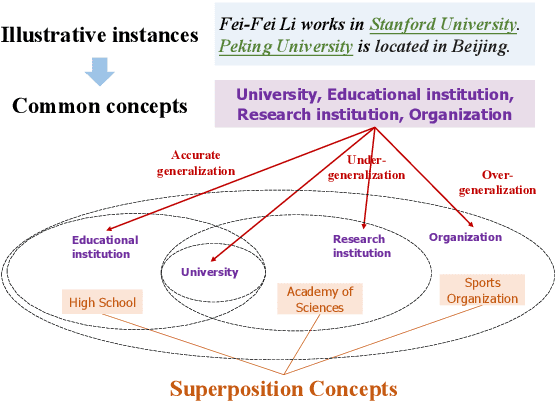 Illustrative instances

Fei-Fei Li works in Stanford University. Peking University is located in Beijing.

Common concepts

University, Educational institution, Research institution, Organization

Accurate generalization

Under-generalization

Over-generalization

Educational institution

University

Research institution

Organization

High School

Academy of Sciences

Sports Organization

Superposition Concepts